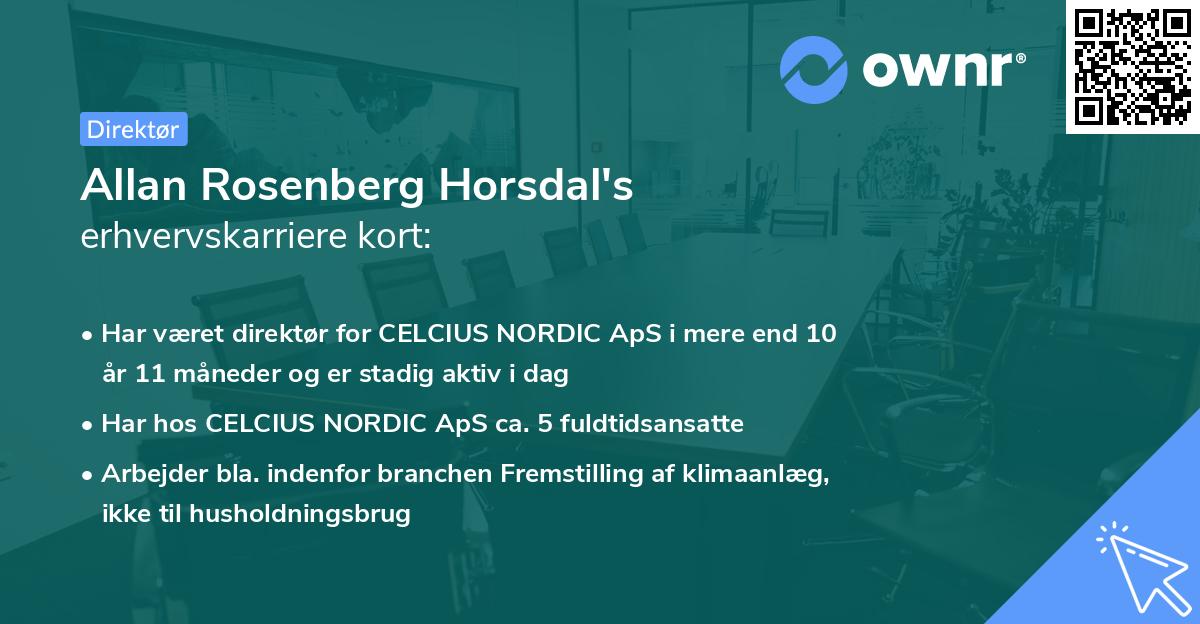 ownr®

Direktør

Allan Rosenberg Horsdal's
erhvervskarriere kort:

• Har været direktør for CELCIUS NORDIC ApS i mere end 10 år 11 måneder og er stadig aktiv i dag

• Har hos CELCIUS NORDIC ApS ca. 5 fuldtidsansatte

• Arbejder bla. indenfor branchen Fremstilling af klimaanlæg, ikke til husholdningsbrug